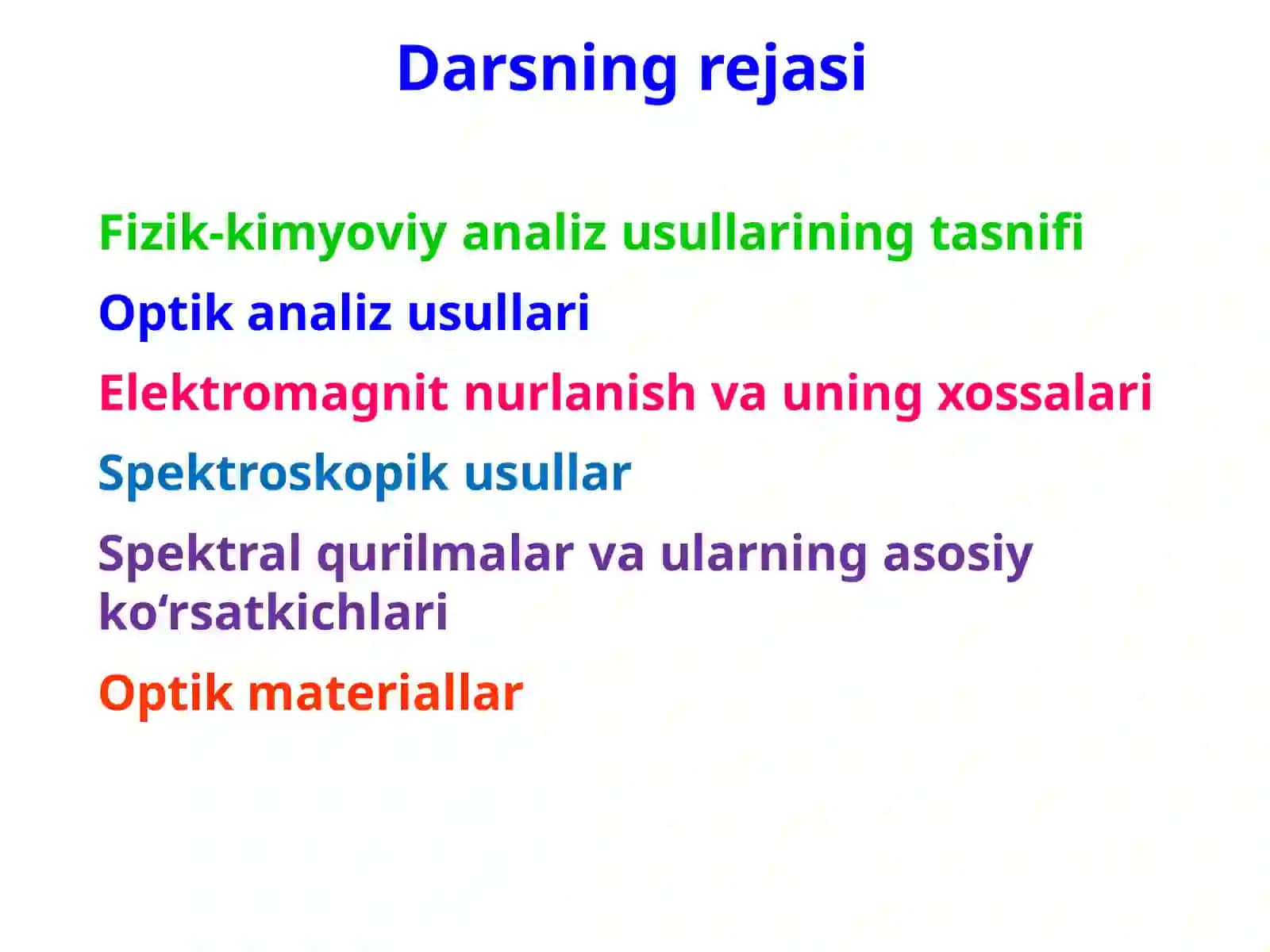 Darsning rejasi

Fizik-kimyoviy analiz usullarining tasnifi

Optik analiz usullari

Elektromagnit nurlanish va uning xossalari

Spektroskopik usullar

Spektral qurilmalar va ularning asosiy ko‘rsatkichlari

Optik materiallar